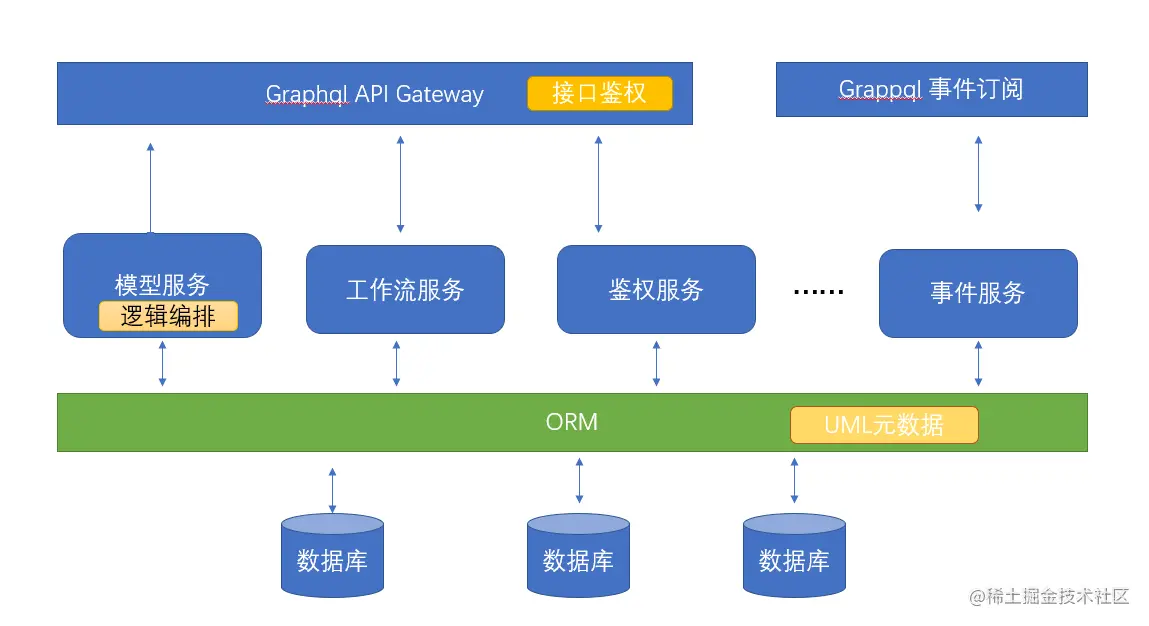 Graphql API Gateway
接口鉴权

Grappql 事件订阅

模型服务
逻辑编排

工作流服务

鉴权服务

……

事件服务

ORM
UML元数据

数据库

数据库

数据库

@稀土掘金技术社区